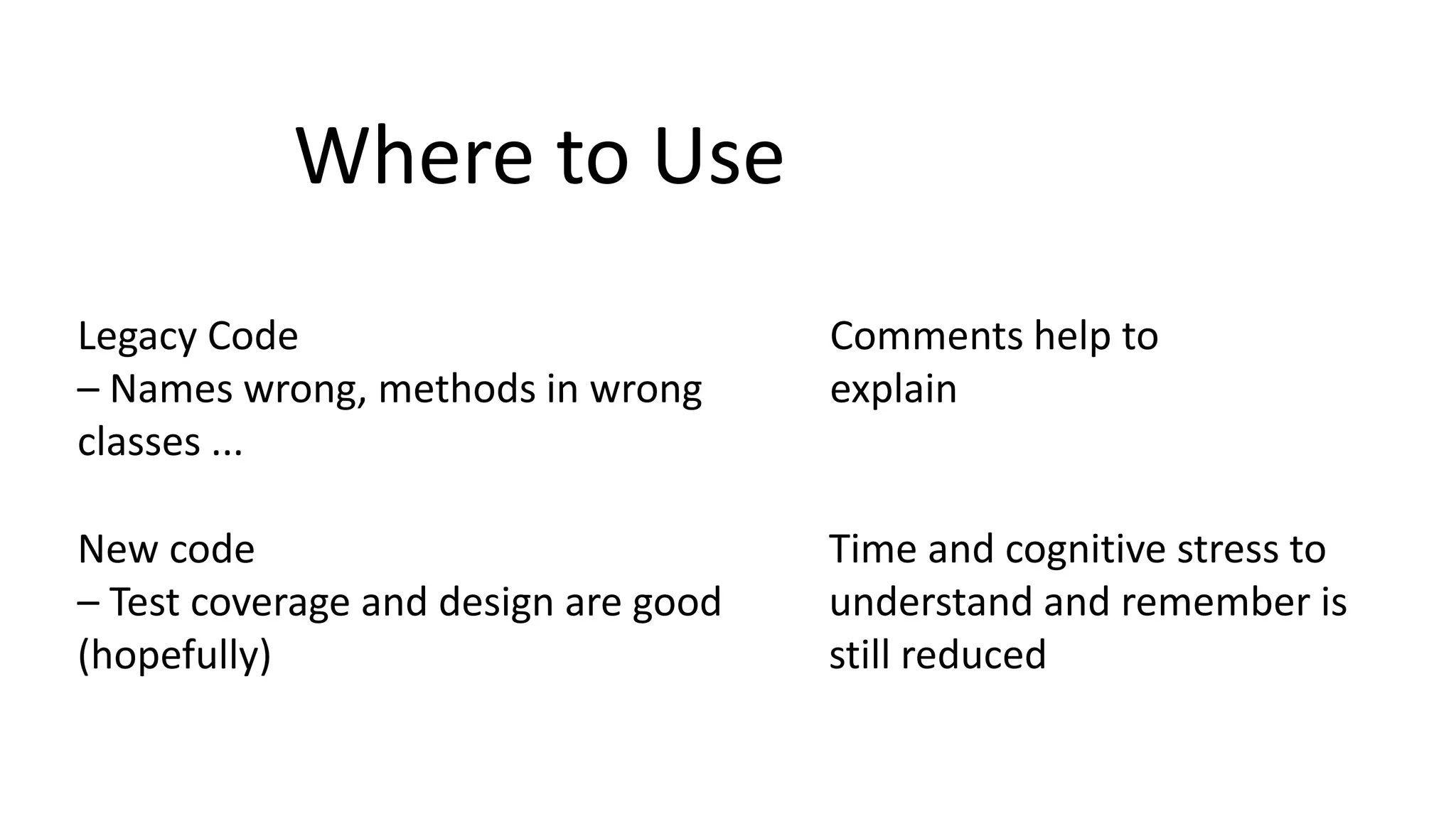 Where to Use

Legacy Code
– Names wrong, methods in wrong classes ...

New code
– Test coverage and design are good (hopefully)

Comments help to explain

Time and cognitive stress to understand and remember is still reduced